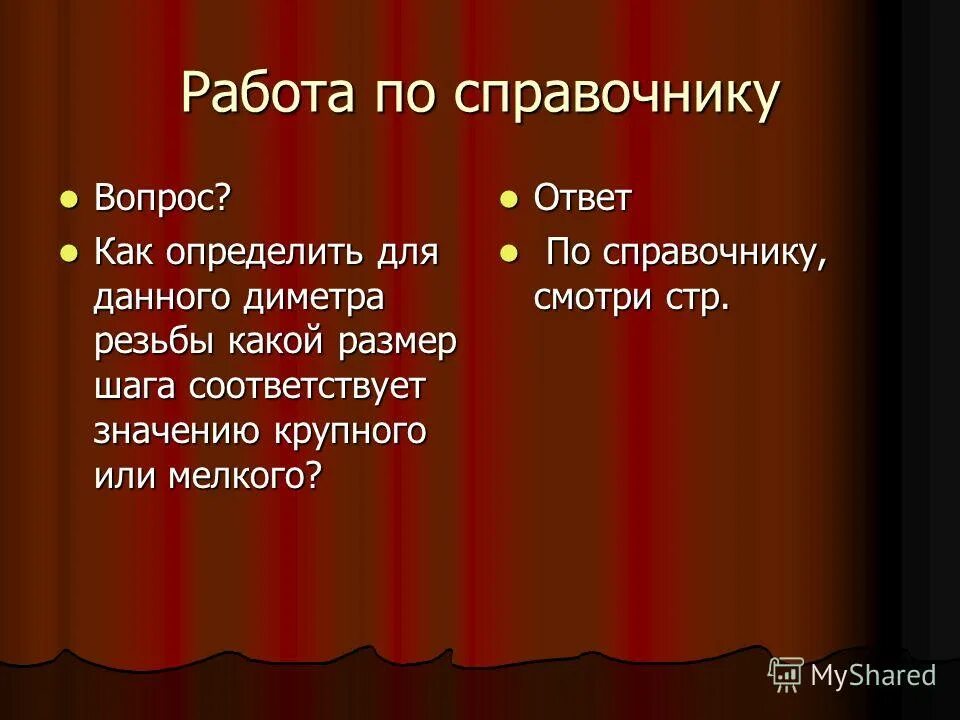 Работа по справочнику

- Вопрос?
- Как определить для данного диметра резьбы какой размер шага соответствует значению крупного или мелкого?

- Ответ
- По справочнику, смотри стр.

MyShared